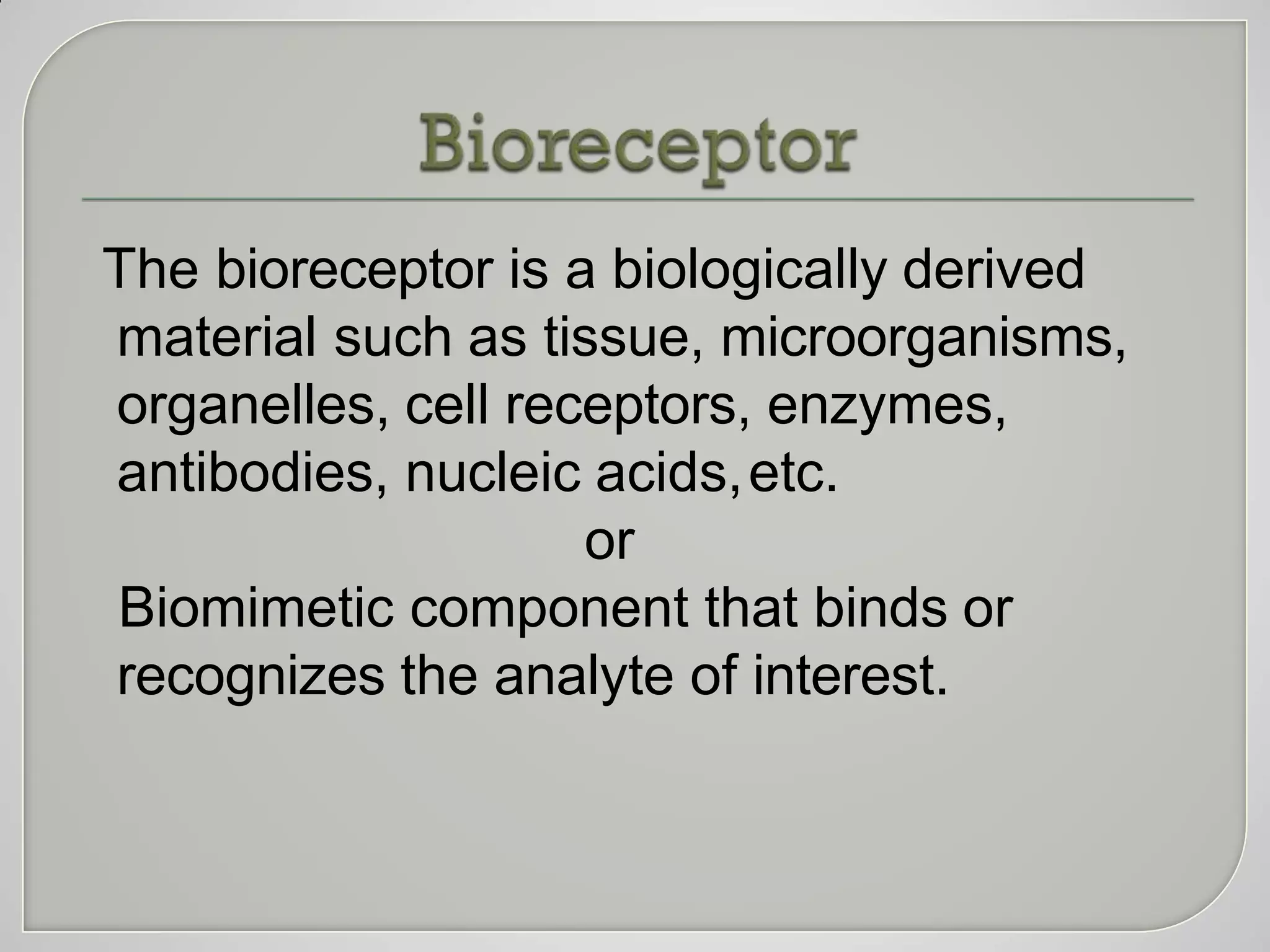 Bioreceptor

The bioreceptor is a biologically derived material such as tissue, microorganisms, organelles, cell receptors, enzymes, antibodies, nucleic acids, etc.

or

Biomimetic component that binds or recognizes the analyte of interest.